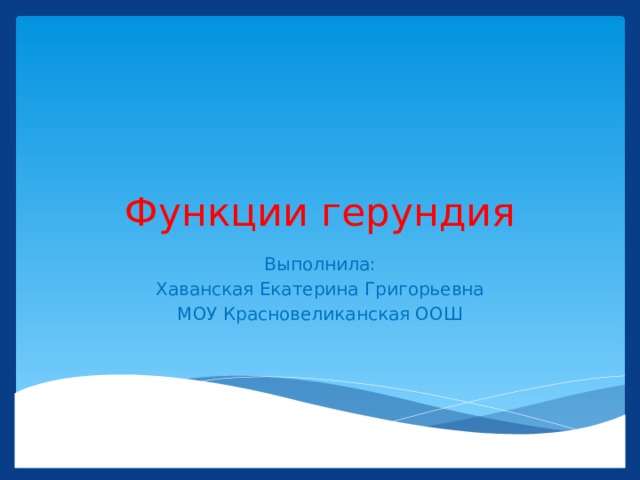 Функции герундия

Выполнила:
Хаванская Екатерина Григорьевна
МОУ Красновеликанская ООШ